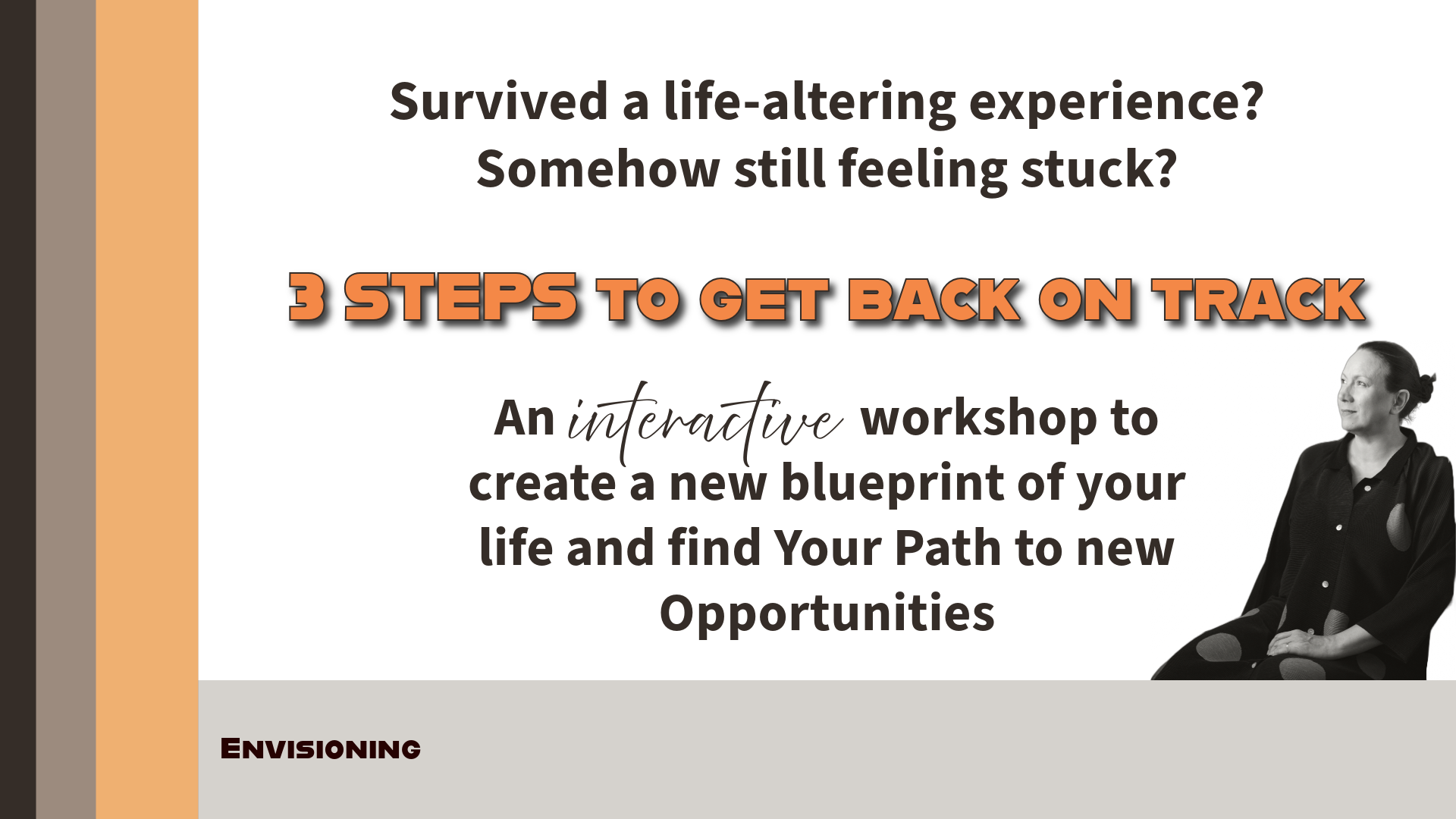 Survived a life-altering experience?
Somehow still feeling stuck?

3 STEPS TO GET BACK ON TRACK

An interactive workshop to create a new blueprint of your life and find Your Path to new Opportunities

ENVISIONING